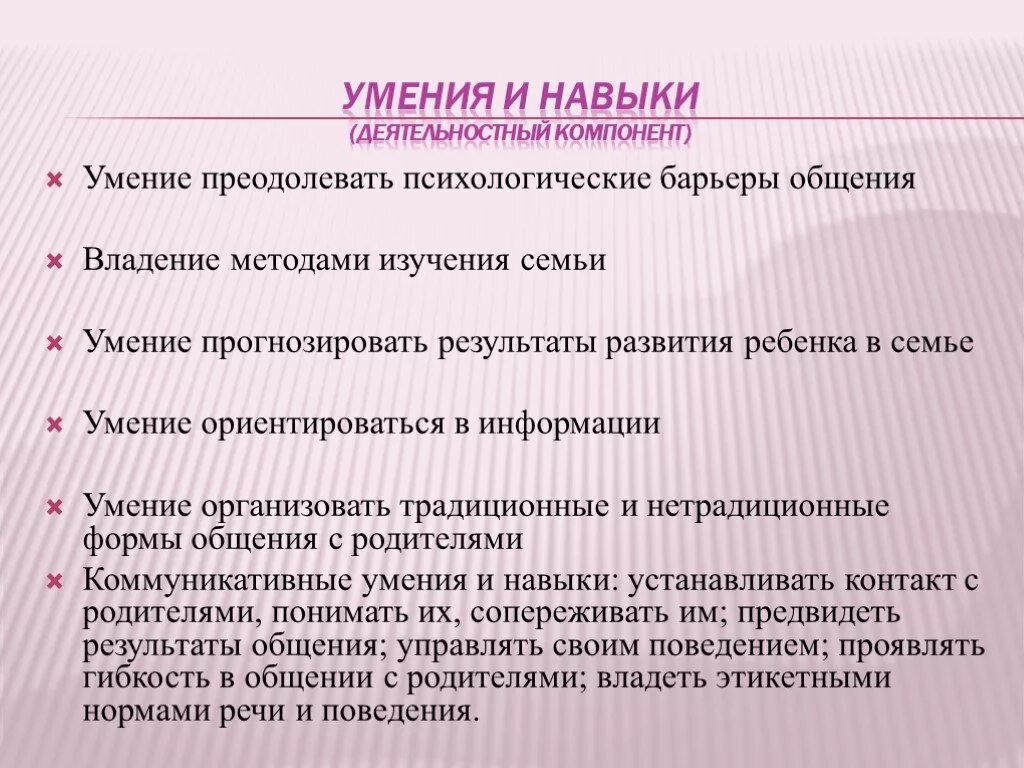 УМЕНИЯ И НАВЫКИ
(ДЕЯТЕЛЬНОСТНЫЙ КОМПОНЕНТ)

Умение преодолевать психологические барьеры общения

Владение методами изучения семьи

Умение прогнозировать результаты развития ребенка в семье

Умение ориентироваться в информации

Умение организовать традиционные и нетрадиционные формы общения с родителями

Коммуникативные умения и навыки: устанавливать контакт с родителями, понимать их, сопереживать им; предвидеть результаты общения; управлять своим поведением; проявлять гибкость в общении с родителями; владеть этикетными нормами речи и поведения.